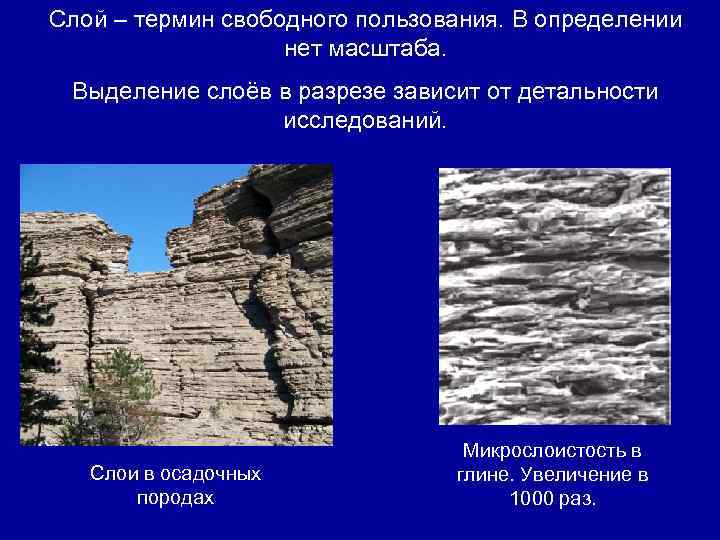 Слой – термин свободного пользования. В определении нет масштаба.

Выделение слоёв в разрезе зависит от детальности исследований.

Слои в осадочных породах

Микрослоистость в глине. Увеличение в 1000 раз.